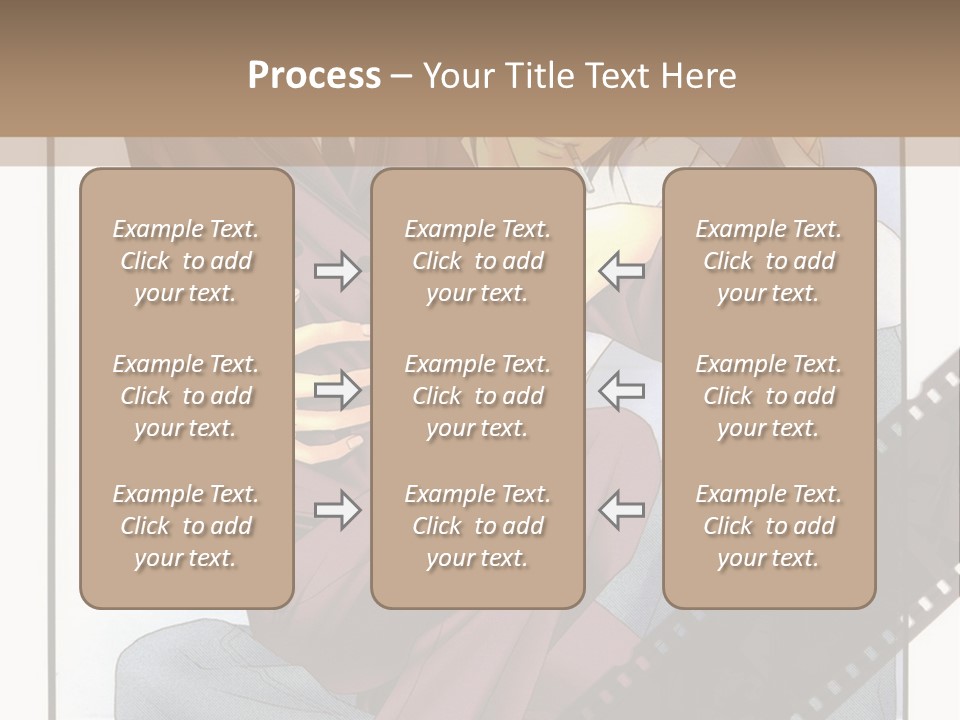 Process – Your Title Text Here

Example Text. Click to add your text.

Example Text. Click to add your text.

Example Text. Click to add your text.

Example Text. Click to add your text.

Example Text. Click to add your text.

Example Text. Click to add your text.

Example Text. Click to add your text.

Example Text. Click to add your text.

Example Text. Click to add your text.